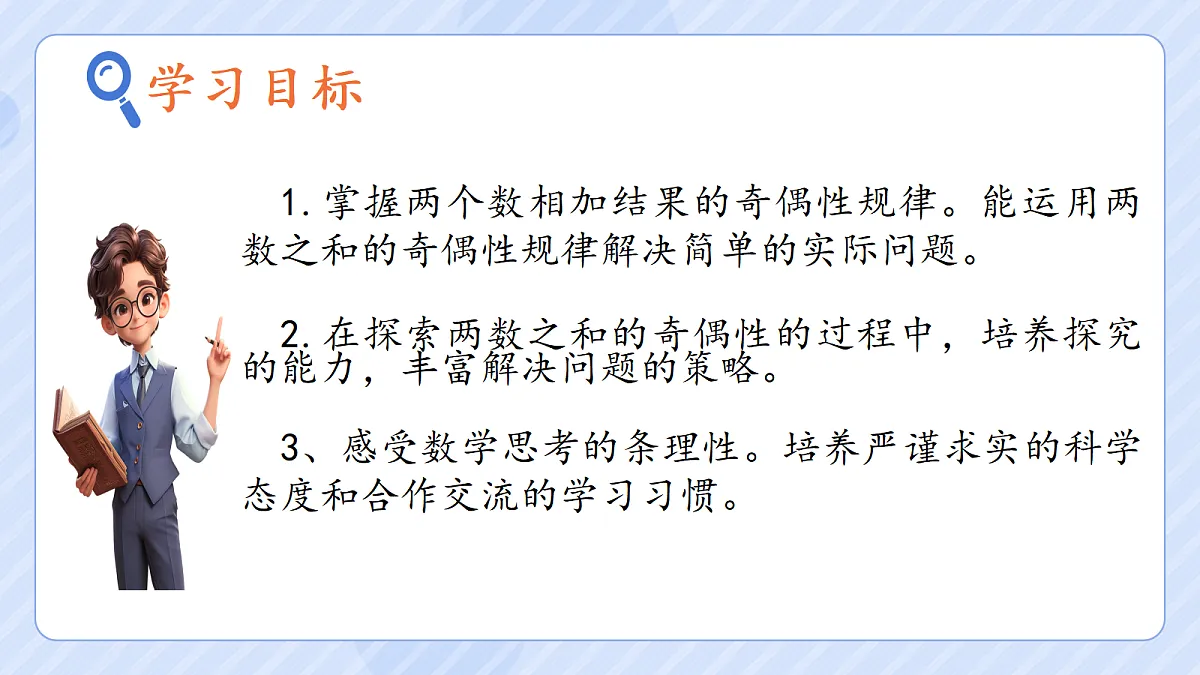 学习目标

1. 掌握两个数相加结果的奇偶性规律。能运用两数之和的奇偶性规律解决简单的实际问题。

2. 在探索两数之和的奇偶性的过程中，培养探究的能力，丰富解决问题的策略。

3、感受数学思考的条理性。培养严谨求实的科学态度和合作交流的学习习惯。